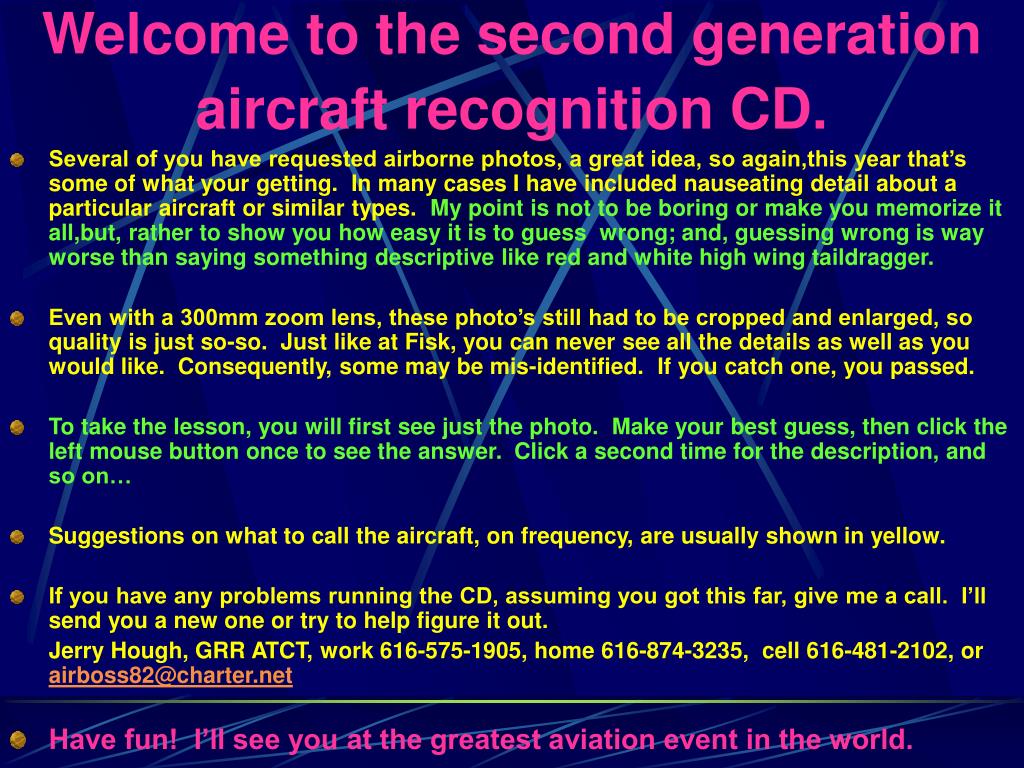 Welcome to the second generation aircraft recognition CD.

Several of you have requested airborne photos, a great idea, so again,this year that’s some of what your getting. In many cases I have included nauseating detail about a particular aircraft or similar types. My point is not to be boring or make you memorize it all,but, rather to show you how easy it is to guess wrong; and, guessing wrong is way worse than saying something descriptive like red and white high wing taildragger.

Even with a 300mm zoom lens, these photo’s still had to be cropped and enlarged, so quality is just so-so. Just like at Fisk, you can never see all the details as well as you would like. Consequently, some may be mis-identified. If you catch one, you passed.

To take the lesson, you will first see just the photo. Make your best guess, then click the left mouse button once to see the answer. Click a second time for the description, and so on…

Suggestions on what to call the aircraft, on frequency, are usually shown in yellow.

If you have any problems running the CD, assuming you got this far, give me a call. I’ll send you a new one or try to help figure it out.
Jerry Hough, GRR ATCT, work 616-575-1905, home 616-874-3235, cell 616-481-2102, or airboss82@charter.net

Have fun! I’ll see you at the greatest aviation event in the world.